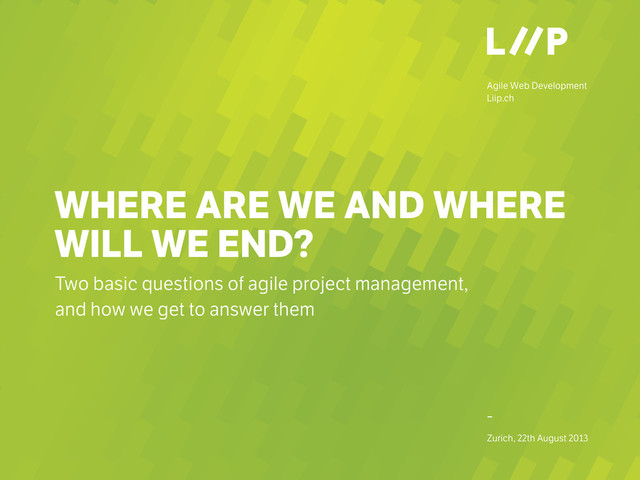 L//P

Agile Web Development
Liip.ch

WHERE ARE WE AND WHERE WILL WE END?

Two basic questions of agile project management, and how we get to answer them

–

Zurich, 22th August 2013